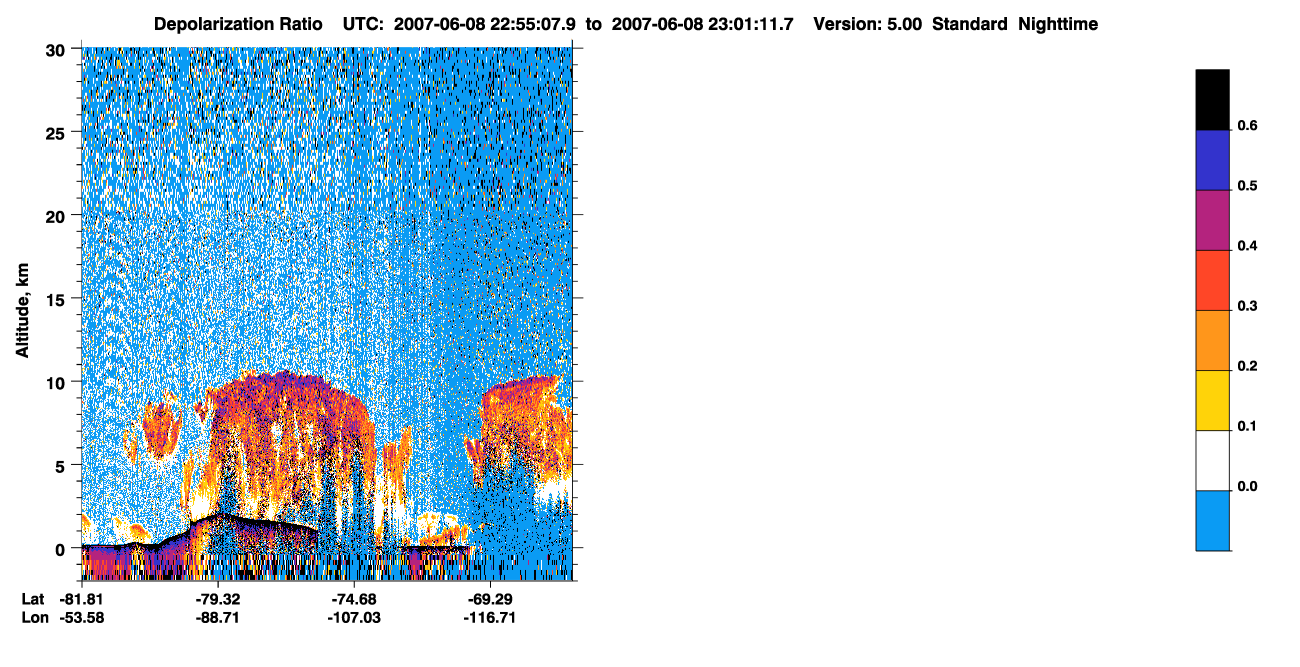 Depolarization Ratio UTC: 2007-06-08 22:55:07.9 to 2007-06-08 23:01:11.7 Version: 5.00 Standard Nighttime

30
25
20
15
10
5
0

Altitude, km

Lat -81.81 -79.32 -74.68 -69.29
Lon -53.58 -88.71 -107.03 -116.71

0.6
0.5
0.4
0.3
0.2
0.1
0.0